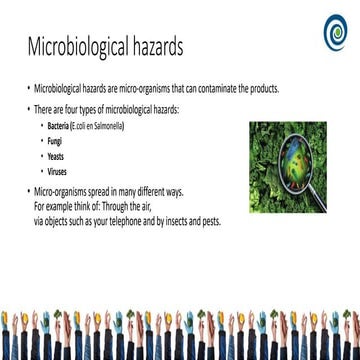 Microbiological hazards

• Microbiological hazards are micro-organisms that can contaminate the products.

• There are four types of microbiological hazards:
  • Bacteria (E.coli en Salmonella)
  • Fungi
  • Yeasts
  • Viruses

• Micro-organisms spread in many different ways.
For example think of: Through the air,
via objects such as your telephone and by insects and pests.